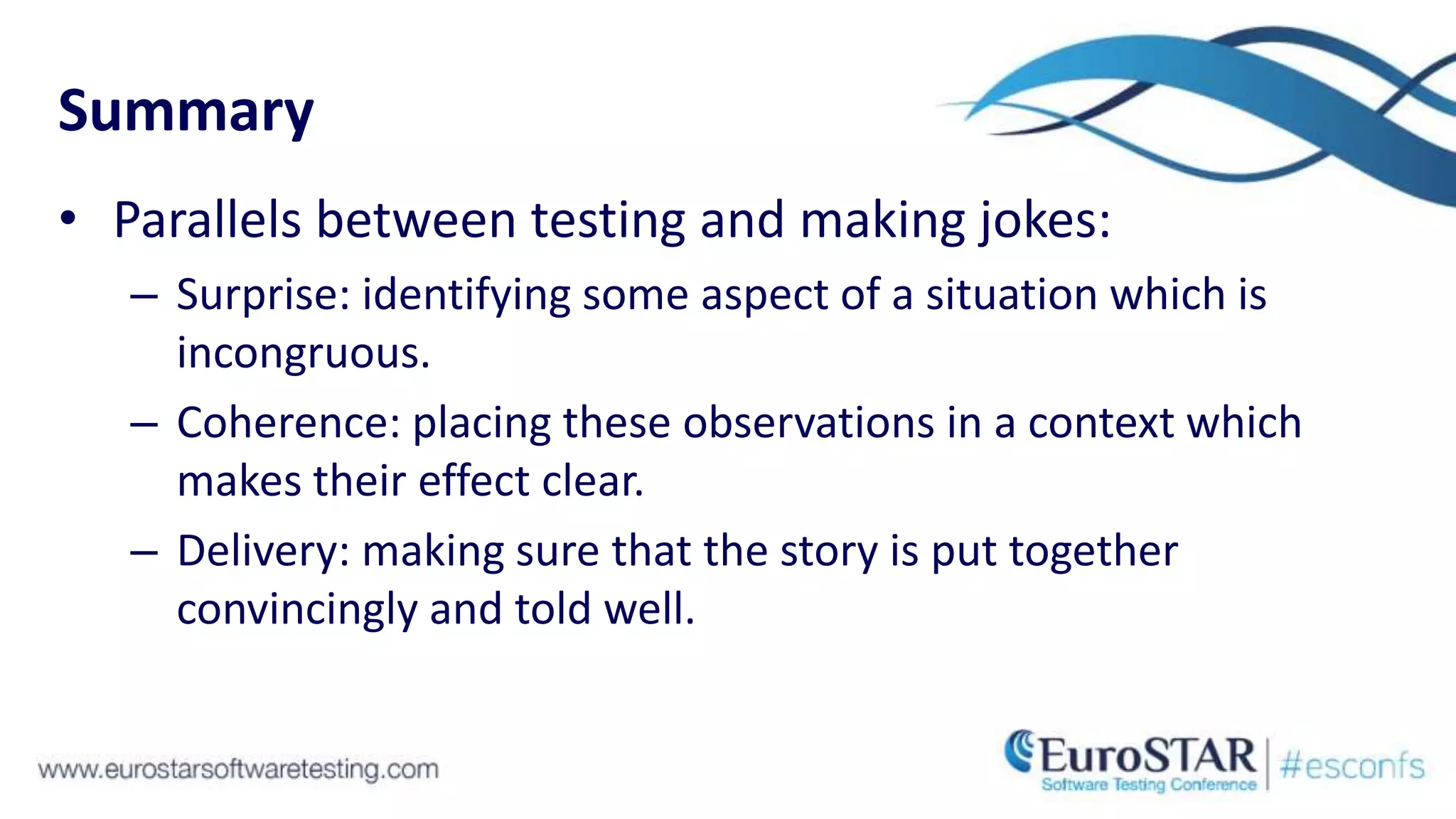 Summary

• Parallels between testing and making jokes:
– Surprise: identifying some aspect of a situation which is incongruous.
– Coherence: placing these observations in a context which makes their effect clear.
– Delivery: making sure that the story is put together convincingly and told well.

www.eurostarsoftwaretesting.com

EuroSTAR Software Testing Conference #esconfs